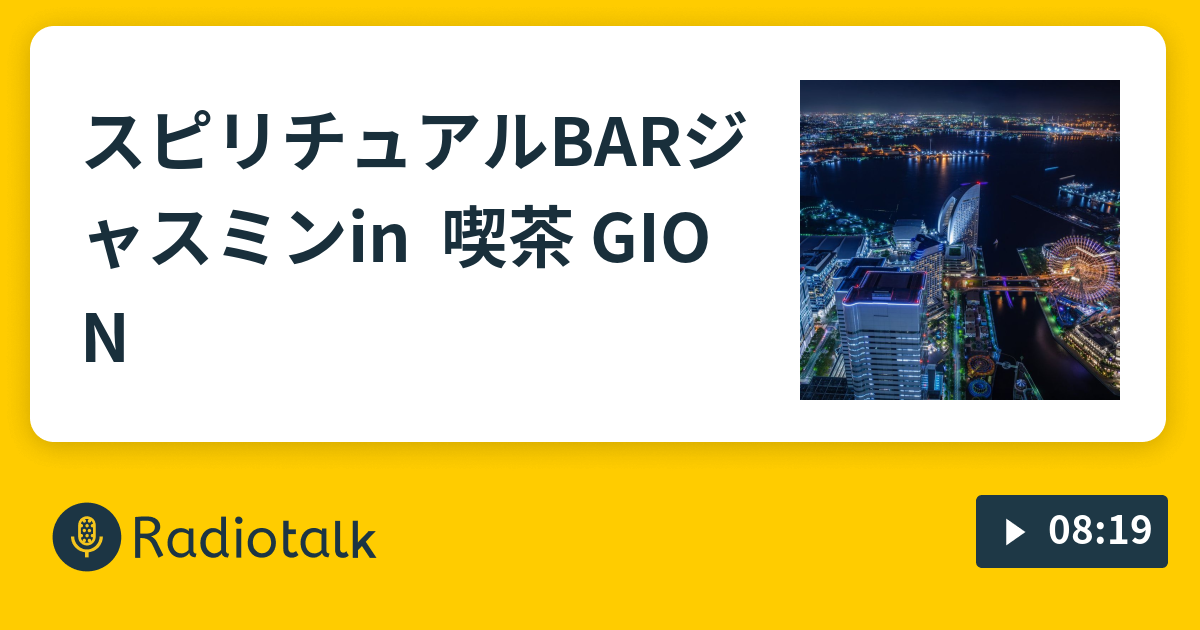 スピリチュアルBARジャスミンin 喫茶 GION

Radiotalk

08:19